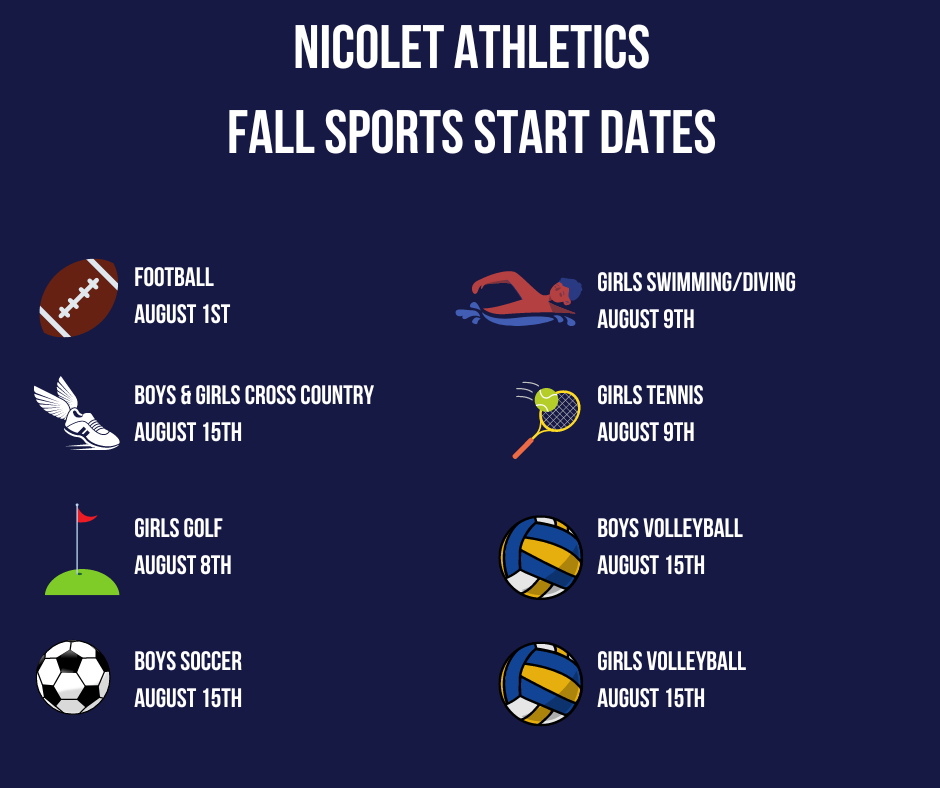 NICOLET ATHLETICS
FALL SPORTS START DATES

FOOTBALL
AUGUST 1ST

BOYS & GIRLS CROSS COUNTRY
AUGUST 15TH

GIRLS GOLF
AUGUST 8TH

BOYS SOCCER
AUGUST 15TH

GIRLS SWIMMING/DIVING
AUGUST 9TH

GIRLS TENNIS
AUGUST 9TH

BOYS VOLLEYBALL
AUGUST 15TH

GIRLS VOLLEYBALL
AUGUST 15TH